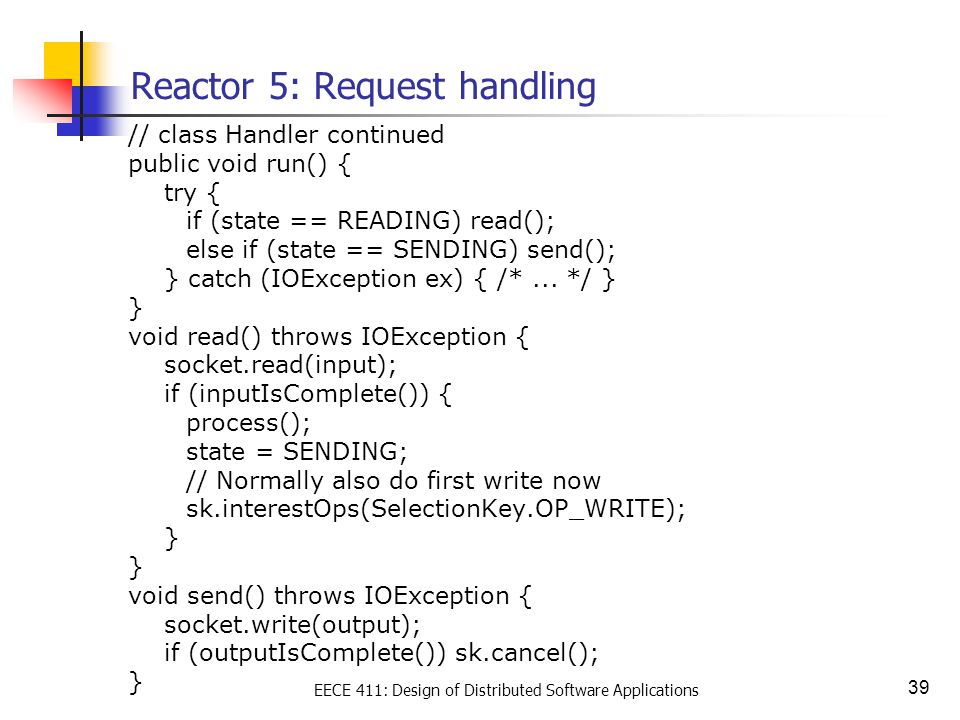 Reactor 5: Request handling

// class Handler continued
public void run() {
try {
if (state == READING) read();
else if (state == SENDING) send();
} catch (IOException ex) { /* ... */ }
}
void read() throws IOException {
socket.read(input);
if (inputIsComplete()) {
process();
state = SENDING;
// Normally also do first write now
sk.interestOps(SelectionKey.OP_WRITE);
}
}
void send() throws IOException {
socket.write(output);
if (outputIsComplete()) sk.cancel();
}

EECE 411: Design of Distributed Software Applications

39